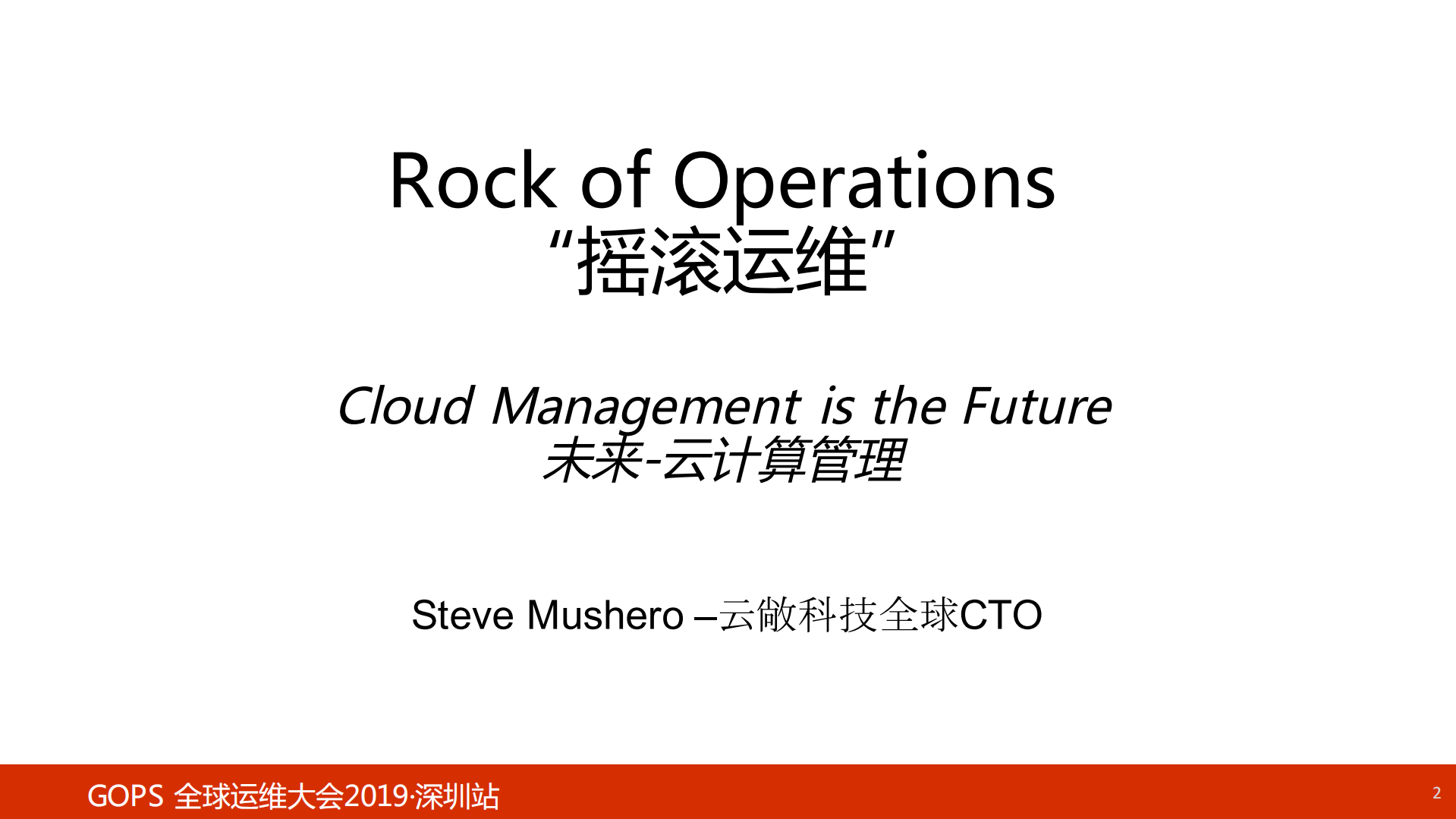 Rock of Operations
“摇滚运维”

Cloud Management is the Future
未来-云计算管理

Steve Mushero –云敞科技全球CTO

GOPS 全球运维大会2019·深圳站

2